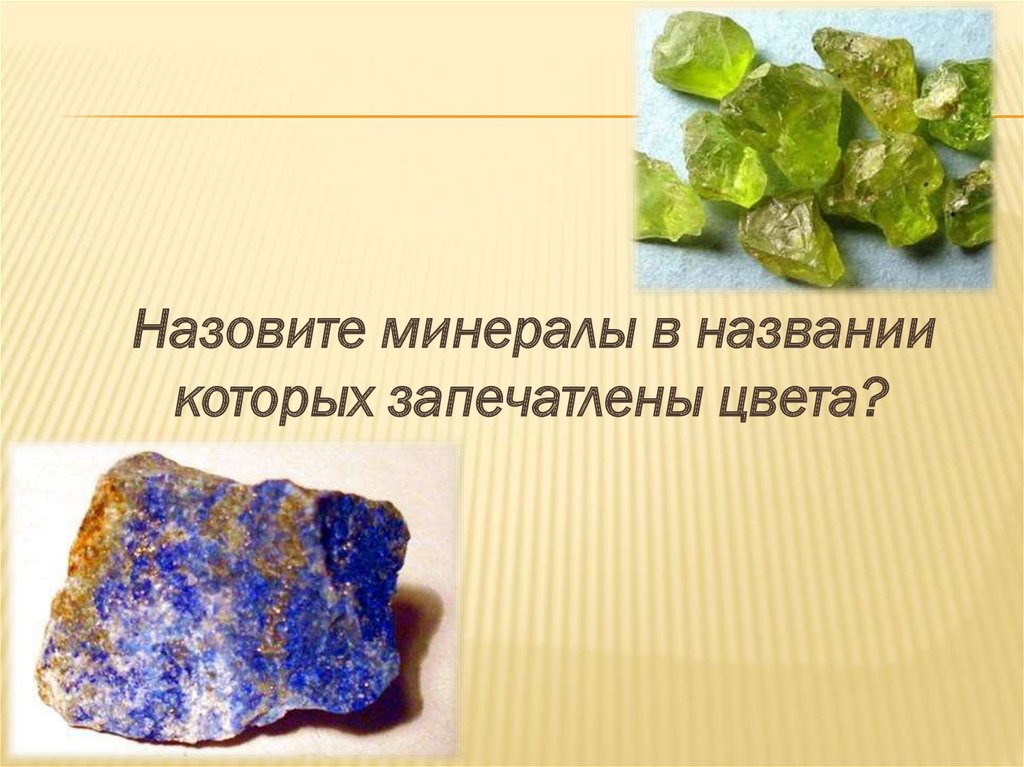 Назовите минералы в названии которых запечатлены цвета?